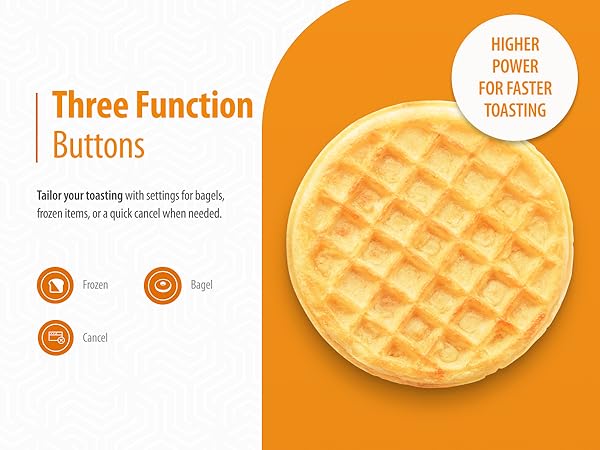 Three Function
Buttons

Tailor your toasting with settings for bagels, frozen items, or a quick cancel when needed.

Frozen

Bagel

Cancel

HIGHER POWER FOR FASTER TOASTING